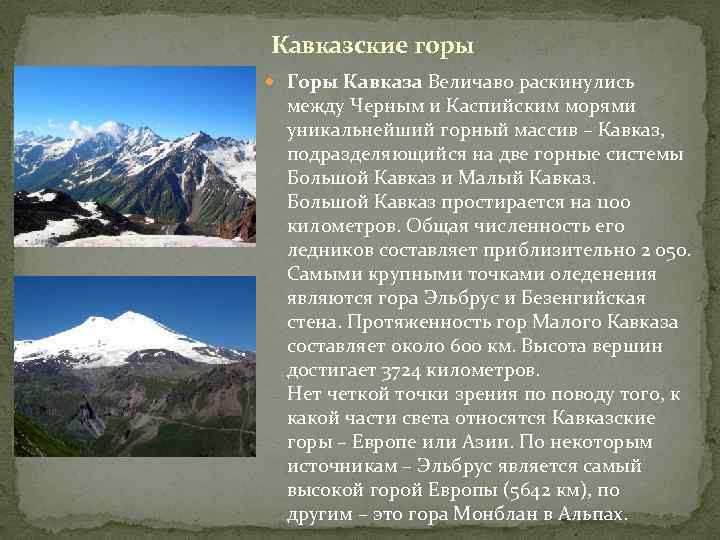 Кавказские горы

Горы Кавказа Величаво раскинулись между Черным и Каспийским морями уникальнейший горный массив – Кавказ, подразделяющийся на две горные системы Большой Кавказ и Малый Кавказ. Большой Кавказ простирается на 1100 километров. Общая численность его ледников составляет приблизительно 2 050. Самыми крупными точками оледенения являются гора Эльбрус и Безенгийская стена. Протяженность гор Малого Кавказа составляет около 600 км. Высота вершин достигает 3724 километров.
Нет четкой точки зрения по поводу того, к какой части света относятся Кавказские горы – Европе или Азии. По некоторым источникам – Эльбрус является самый высокой горой Европы (5642 км), по другим – это гора Монблан в Альпах.